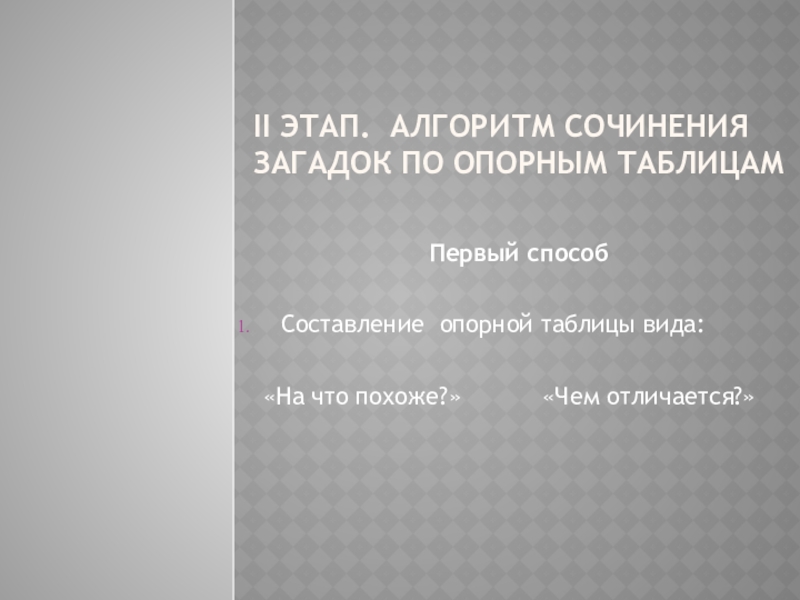 II ЭТАП. АЛГОРИТМ СОЧИНЕНИЯ ЗАГАДОК ПО ОПОРНЫМ ТАБЛИЦАМ

Первый способ

1. Составление опорной таблицы вида:

«На что похоже?» «Чем отличается?»